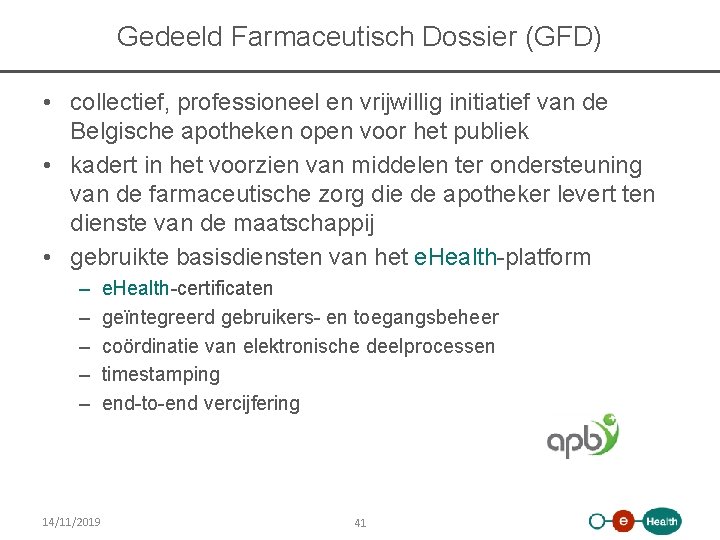 Gedeeld Farmaceutisch Dossier (GFD)

• collectief, professioneel en vrijwillig initiatief van de Belgische apotheken open voor het publiek
• kadert in het voorzien van middelen ter ondersteuning van de farmaceutische zorg die de apotheker levert ten dienste van de maatschappij
• gebruikte basisdiensten van het eHealth-platform
– eHealth-certificaten
– geïntegreerd gebruikers- en toegangsbeheer
– coördinatie van elektronische deelprocessen
– timestamping
– end-to-end vercijfering

apb

14/11/2019

41

e Health